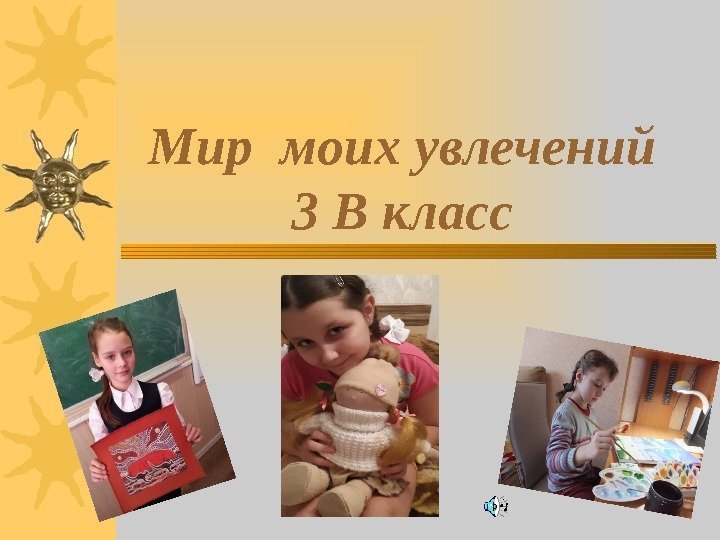 Мир моих увлечений
3 В класс